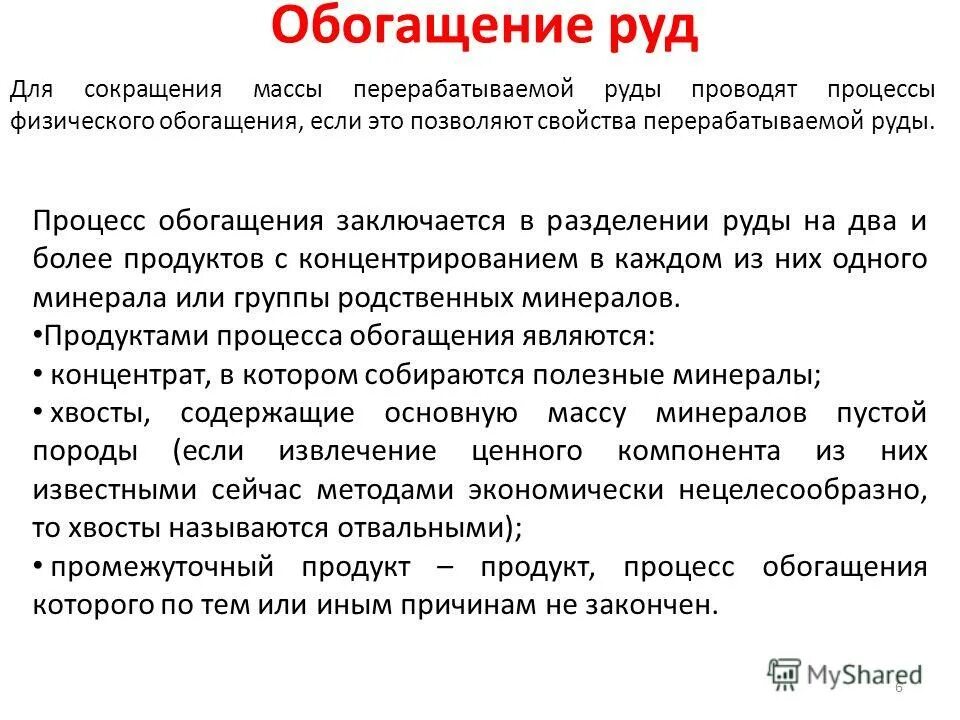 Обогащение руд

Для сокращения массы перерабатываемой руды проводят процессы физического обогащения, если это позволяют свойства перерабатываемой руды.

Процесс обогащения заключается в разделении руды на два и более продуктов с концентрированием в каждом из них одного минерала или группы родственных минералов.

•Продуктами процесса обогащения являются:

• концентрат, в котором собираются полезные минералы;

• хвосты, содержащие основную массу минералов пустой породы (если извлечение ценного компонента из них известными сейчас методами экономически нецелесообразно, то хвосты называются отвальными);

• промежуточный продукт – продукт, процесс обогащения которого по тем или иным причинам не закончен.

MyShared

6